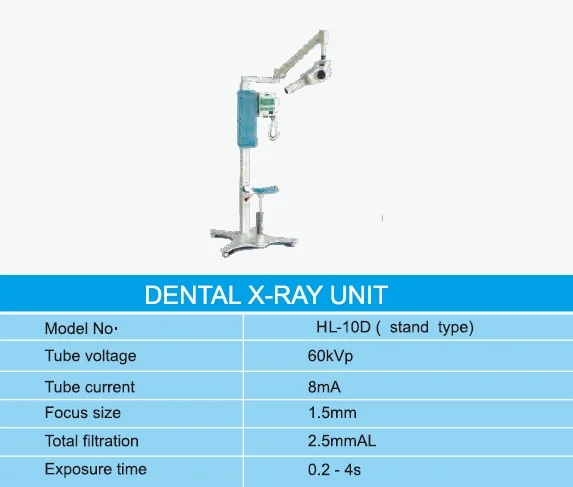 DENTAL X-RAY UNIT

| Model No· | HL-10D ( stand type) |
|---|---|
| Tube voltage | 60kVp |
| Tube current | 8mA |
| Focus size | 1.5mm |
| Total filtration | 2.5mmAL |
| Exposure time | 0.2 - 4s |